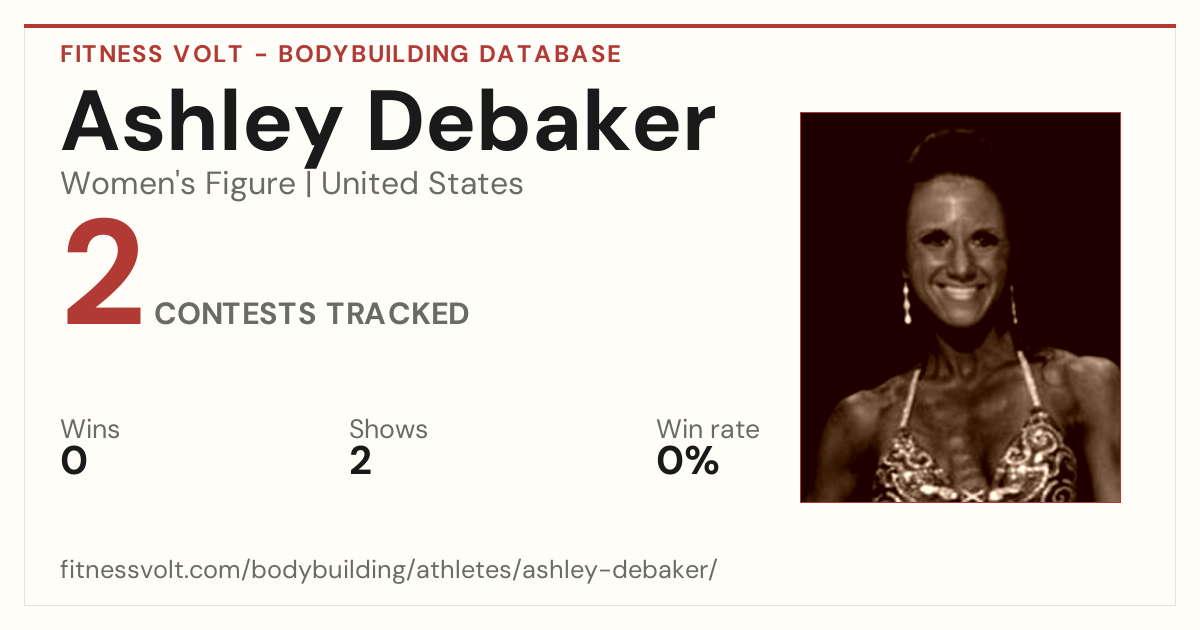 FITNESS VOLT - BODYBUILDING DATABASE

Ashley Debaker

Women's Figure | United States

2 CONTESTS TRACKED

Wins
0

Shows
2

Win rate
0%

fitnessvolt.com/bodybuilding/athletes/ashley-debaker/